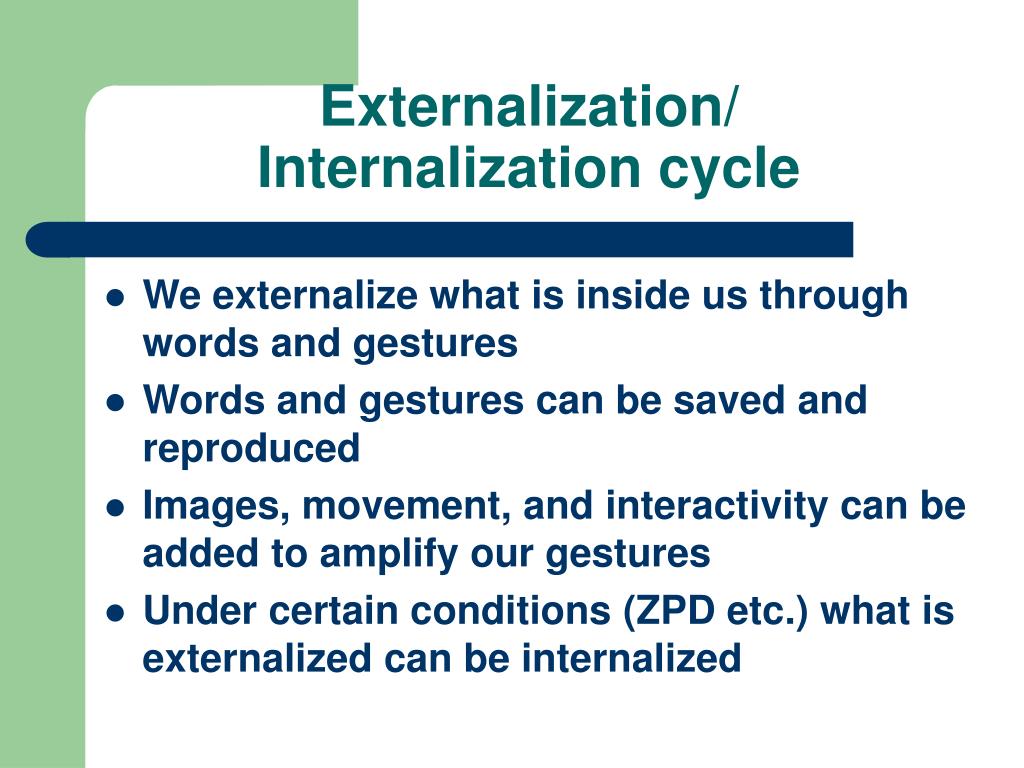 Externalization/
Internalization cycle

- We externalize what is inside us through words and gestures
- Words and gestures can be saved and reproduced
- Images, movement, and interactivity can be added to amplify our gestures
- Under certain conditions (ZPD etc.) what is externalized can be internalized